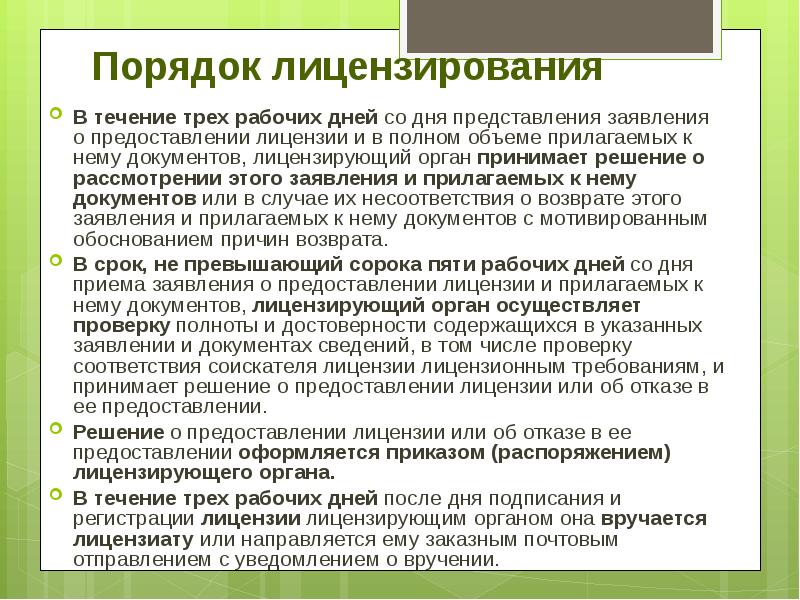 Порядок лицензирования

В течение трех рабочих дней со дня представления заявления о предоставлении лицензии и в полном объеме прилагаемых к нему документов, лицензирующий орган принимает решение о рассмотрении этого заявления и прилагаемых к нему документов или в случае их несоответствия о возврате этого заявления и прилагаемых к нему документов с мотивированным обоснованием причин возврата.

В срок, не превышающий сорока пяти рабочих дней со дня приема заявления о предоставлении лицензии и прилагаемых к нему документов, лицензирующий орган осуществляет проверку полноты и достоверности содержащихся в указанных заявлении и документах сведений, в том числе проверку соответствия соискателя лицензии лицензионным требованиям, и принимает решение о предоставлении лицензии или об отказе в ее предоставлении.

Решение о предоставлении лицензии или об отказе в ее предоставлении оформляется приказом (распоряжением) лицензирующего органа.

В течение трех рабочих дней после дня подписания и регистрации лицензии лицензирующим органом она вручается лицензиату или направляется ему заказным почтовым отправлением с уведомлением о вручении.